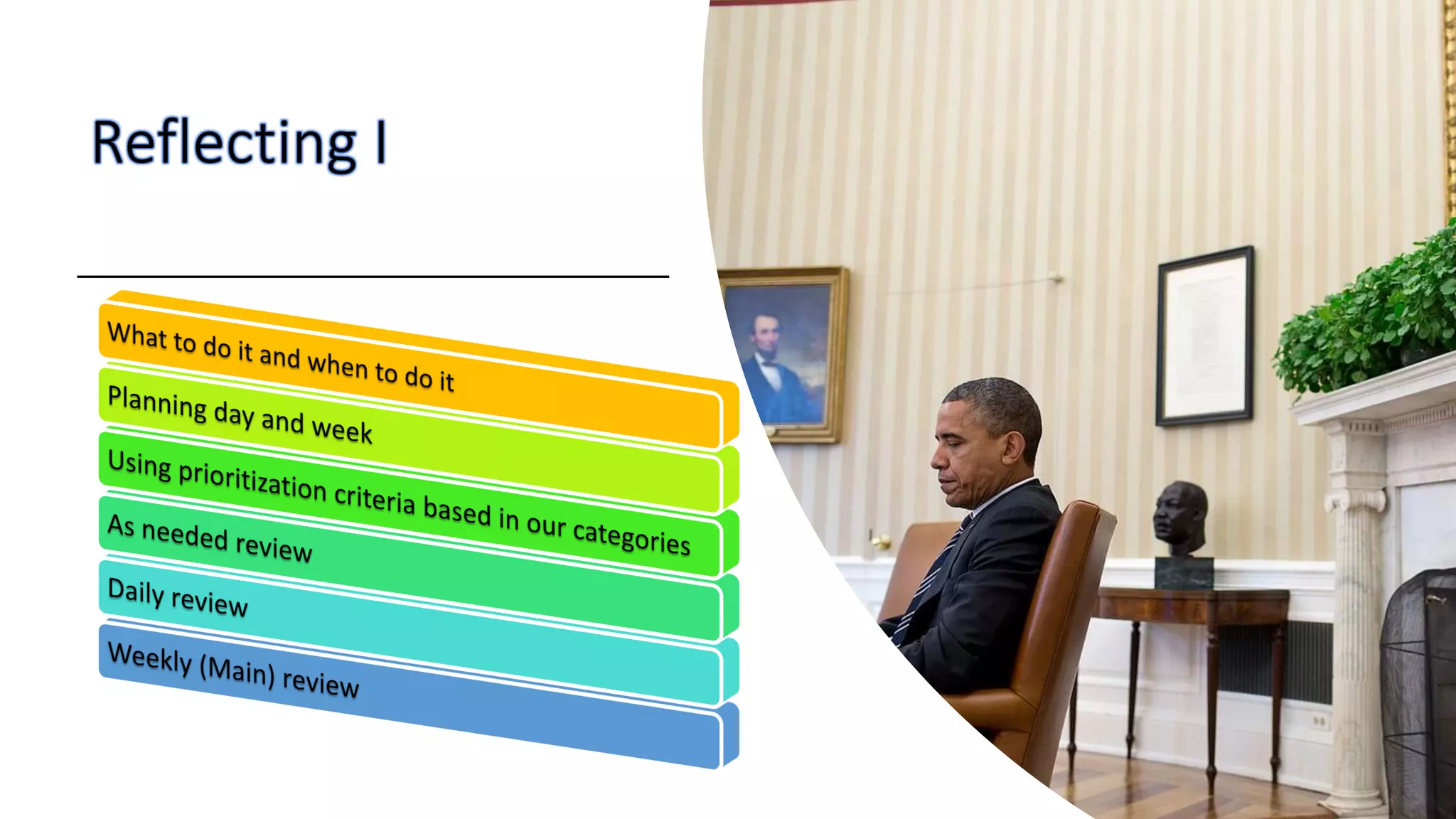 Reflecting I

What to do it and when to do it

Planning day and week

Using prioritization criteria based in our categories

As needed review

Daily review

Weekly (Main) review